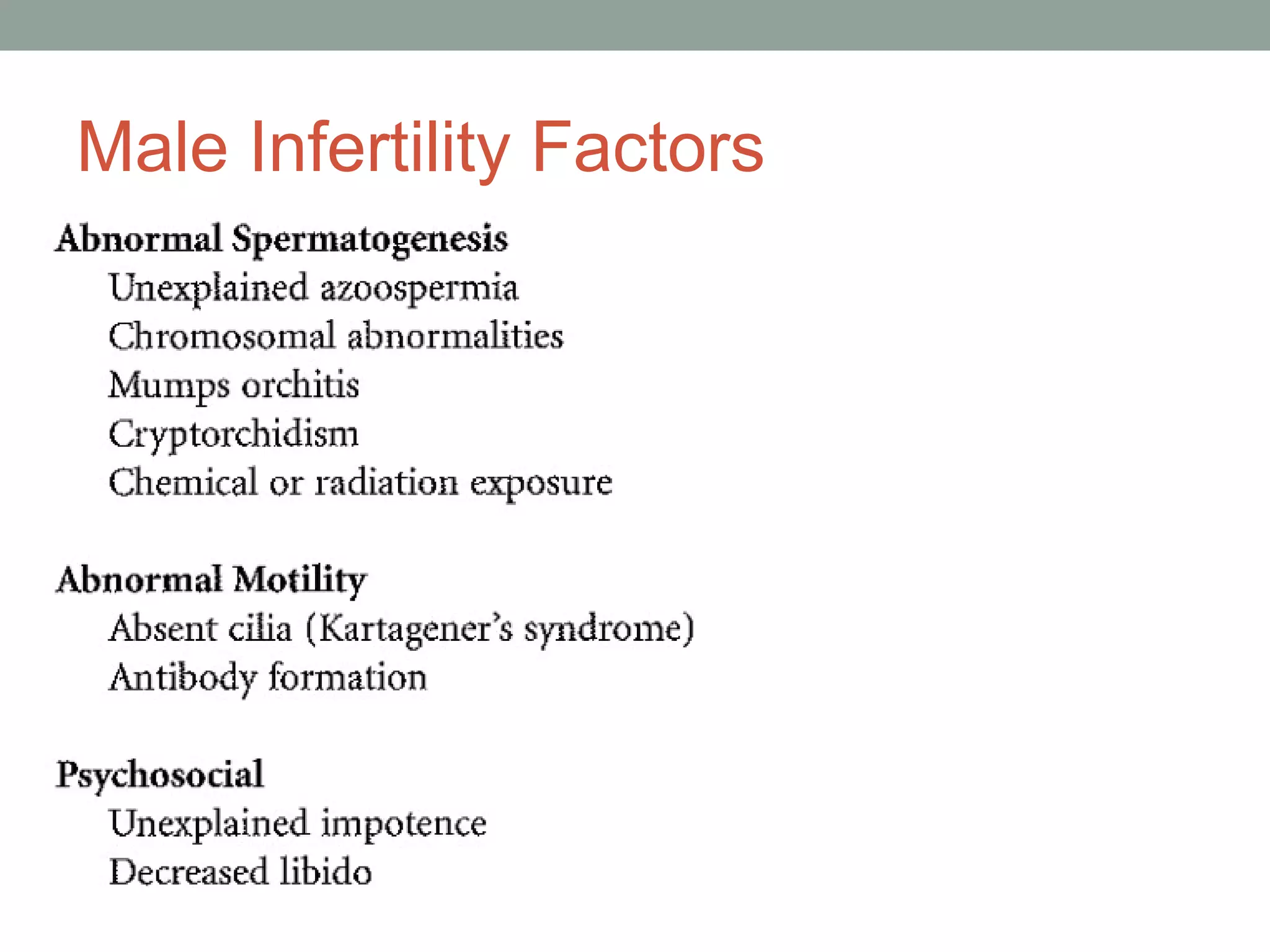 Male Infertility Factors

Abnormal Spermatogenesis
Unexplained azoospermia
Chromosomal abnormalities
Mumps orchitis
Cryptorchidism
Chemical or radiation exposure

Abnormal Motility
Absent cilia (Kartagener's syndrome)
Antibody formation

Psychosocial
Unexplained impotence
Decreased libido